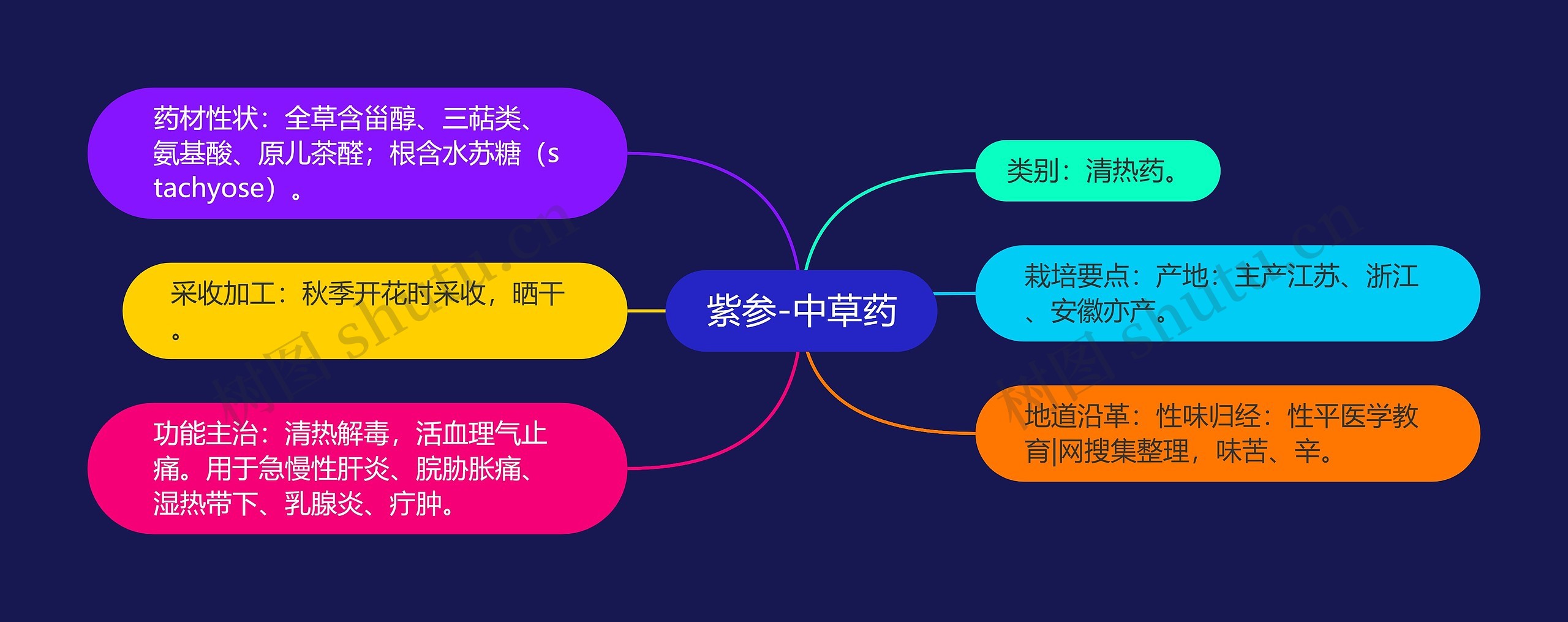 紫参-中草药

药材性状：全草含甾醇、三萜类、氨基酸、原儿茶醛；根含水苏糖（stachyose）。

采收加工：秋季开花时采收，晒干。

功能主治：清热解毒，活血理气止痛。用于急慢性肝炎、脘胁胀痛、湿热带下、乳腺炎、疔肿。

类别：清热药。

栽培要点：产地：主产江苏、浙江、安徽亦产。

地道沿革：性味归经：性平医学教育|网搜集整理，味苦、辛。

树图 shutu.cn

树图 shutu.cn